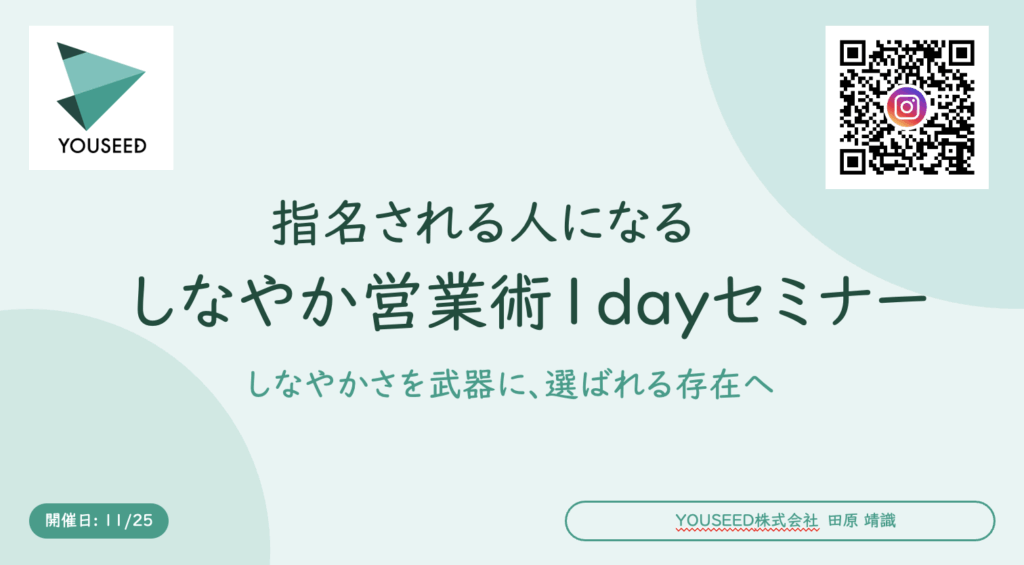 YOUSEED

指名される人になる

しなやか営業術1dayセミナー

しなやかさを武器に、選ばれる存在へ

開催日：11/25

YOUSEED株式会社 田原 靖識